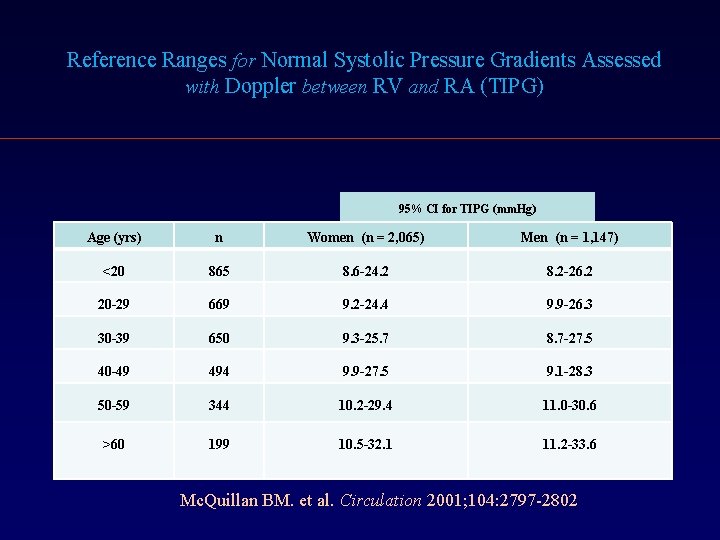 Reference Ranges for Normal Systolic Pressure Gradients Assessed with Doppler between RV and RA (TIPG)

95% CI for TIPG (mmHg)

| Age (yrs) | n | Women (n = 2,065) | Men (n = 1,147) |
|---|---|---|---|
| <20 | 865 | 8.6-24.2 | 8.2-26.2 |
| 20-29 | 669 | 9.2-24.4 | 9.9-26.3 |
| 30-39 | 650 | 9.3-25.7 | 8.7-27.5 |
| 40-49 | 494 | 9.9-27.5 | 9.1-28.3 |
| 50-59 | 344 | 10.2-29.4 | 11.0-30.6 |
| >60 | 199 | 10.5-32.1 | 11.2-33.6 |

McQuillan BM. et al. Circulation 2001;104:2797-2802